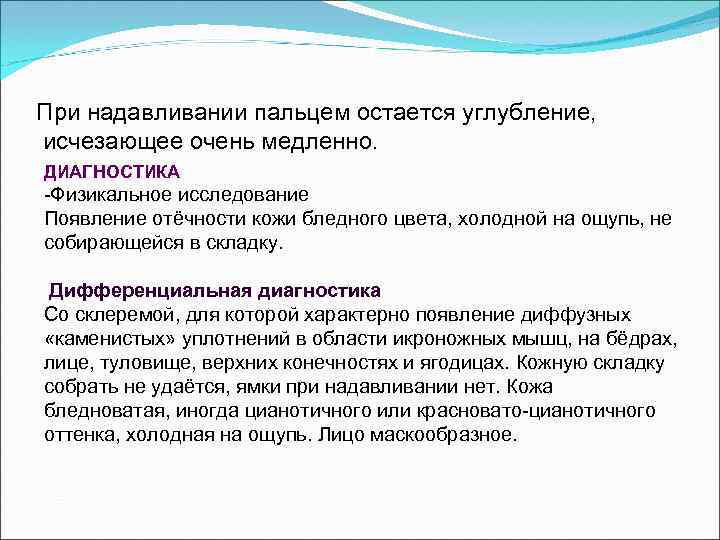 При надавливании пальцем остается углубление, исчезающее очень медленно.

ДИАГНОСТИКА
-Физикальное исследование
Появление отёчности кожи бледного цвета, холодной на ощупь, не собирающейся в складку.

Дифференциальная диагностика
Со склеремой, для которой характерно появление диффузных «каменистых» уплотнений в области икроножных мышц, на бёдрах, лице, туловище, верхних конечностях и ягодицах. Кожную складку собрать не удаётся, ямки при надавливании нет. Кожа бледноватая, иногда цианотичного или красновато-цианотичного оттенка, холодная на ощупь. Лицо маскообразное.